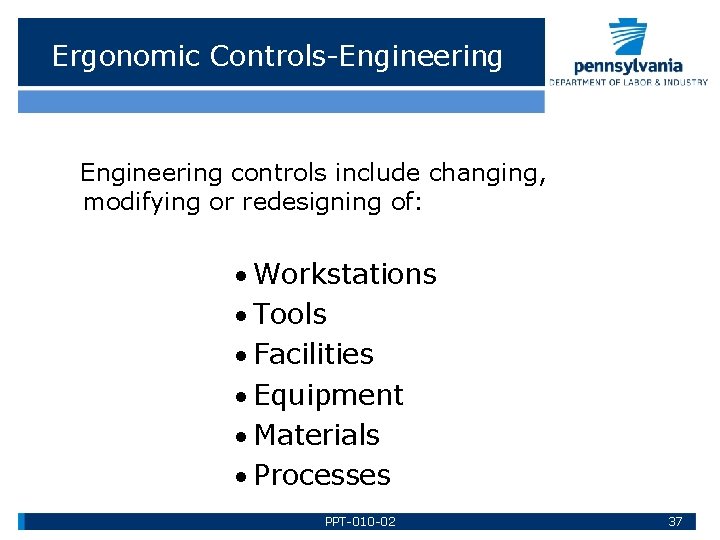 Ergonomic Controls-Engineering

pennsylvania
DEPARTMENT OF LABOR & INDUSTRY

Engineering controls include changing, modifying or redesigning of:

• Workstations
• Tools
• Facilities
• Equipment
• Materials
• Processes

PPT-010-02

37